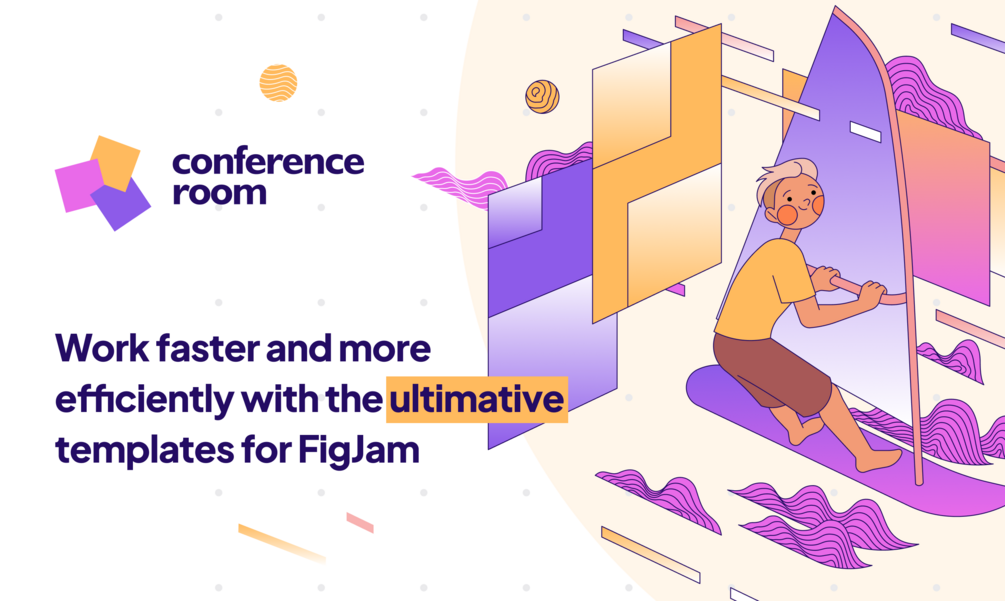 conference room

Work faster and more efficiently with the ultimative templates for FigJam